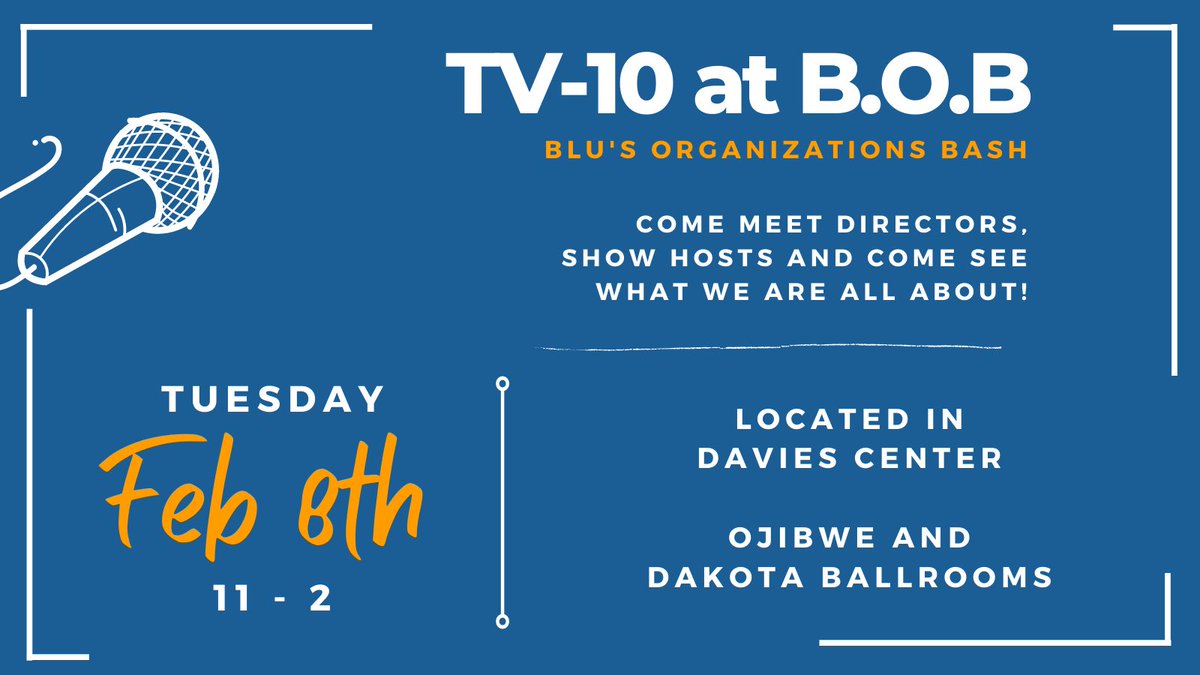 TV-10 at B.O.B

BLU'S ORGANIZATIONS BASH

COME MEET DIRECTORS, SHOW HOSTS AND COME SEE WHAT WE ARE ALL ABOUT!

TUESDAY

Feb 8th

11 - 2

LOCATED IN DAVIES CENTER

OJIBWE AND DAKOTA BALLROOMS